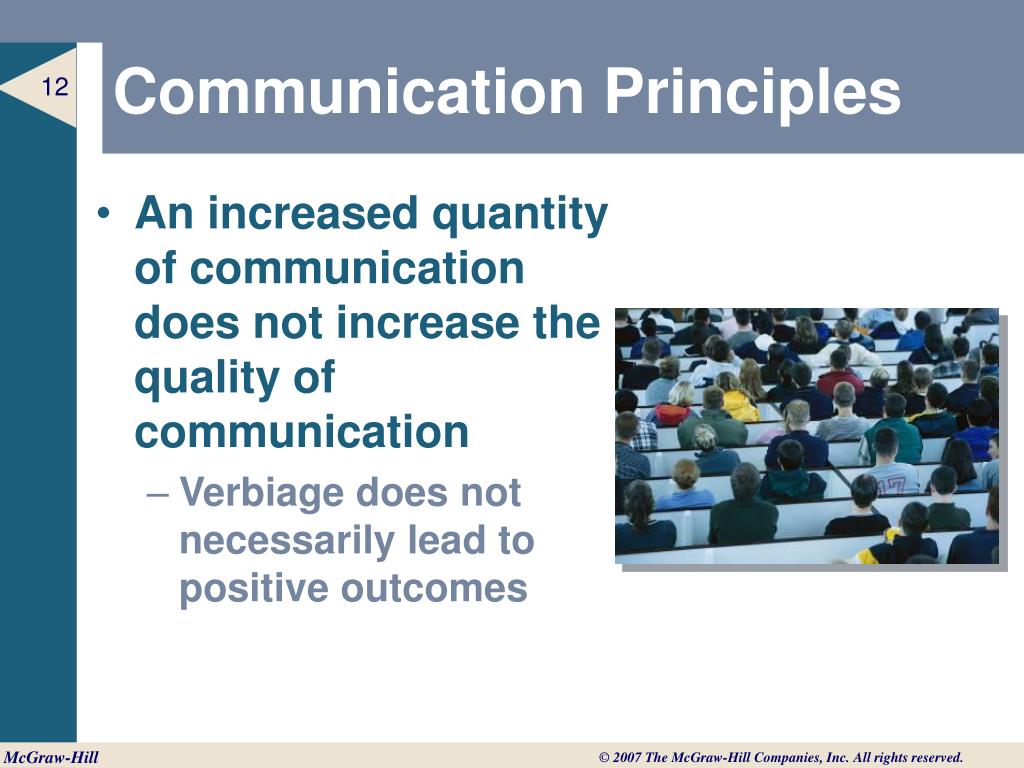 12

Communication Principles

• An increased quantity of communication does not increase the quality of communication
– Verbiage does not necessarily lead to positive outcomes

McGraw-Hill

© 2007 The McGraw-Hill Companies, Inc. All rights reserved.